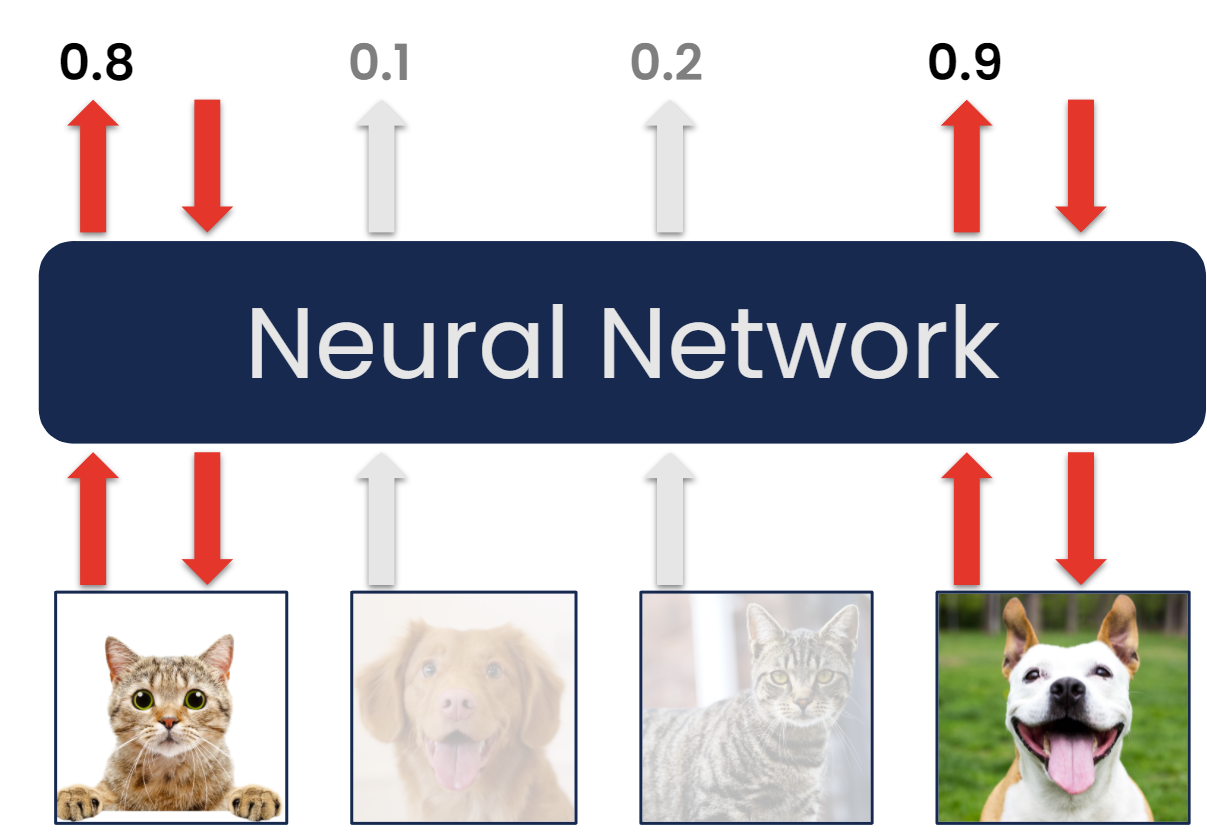 0.8 0.1 0.2 0.9

Neural Network